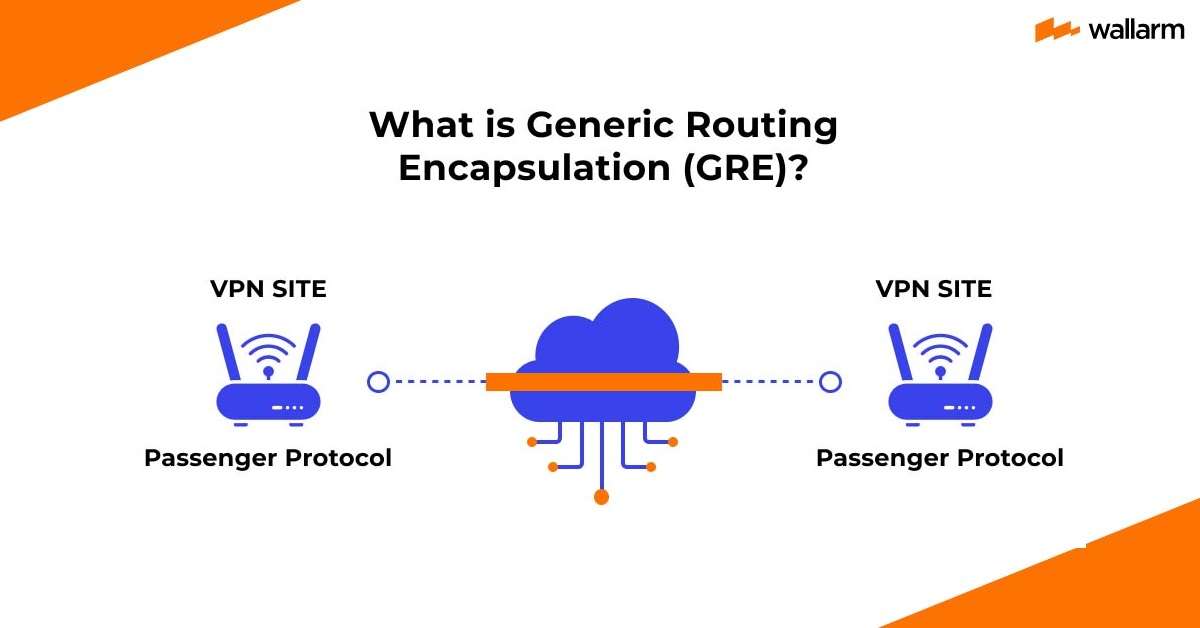 wallarm

What is Generic Routing Encapsulation (GRE)?

VPN SITE

Passenger Protocol

VPN SITE

Passenger Protocol